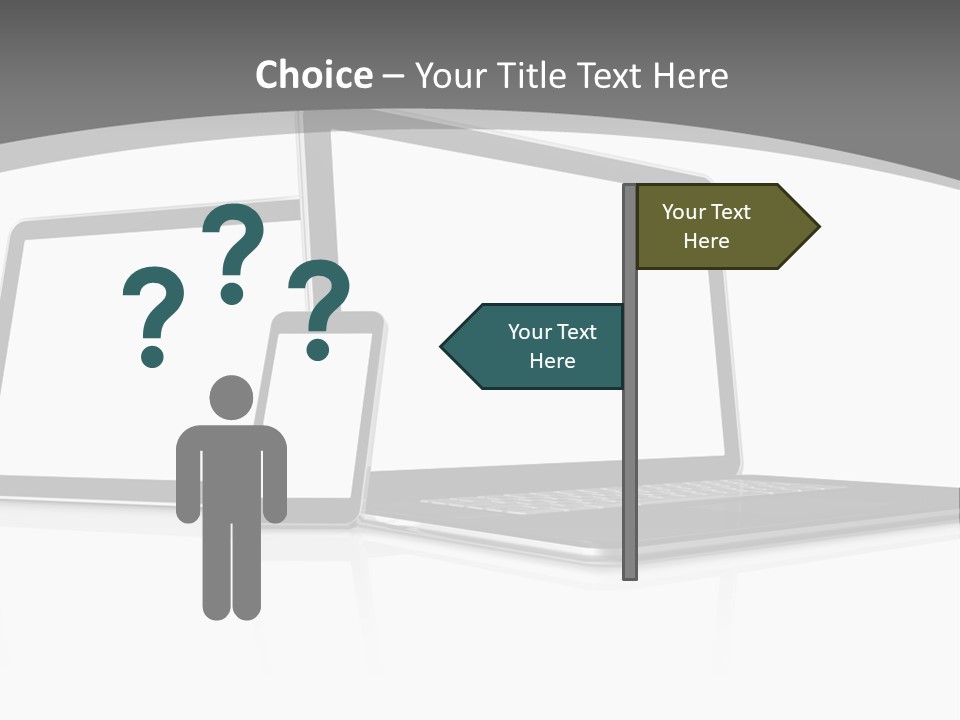 Choice – Your Title Text Here

? ? ?

Your Text Here

Your Text Here